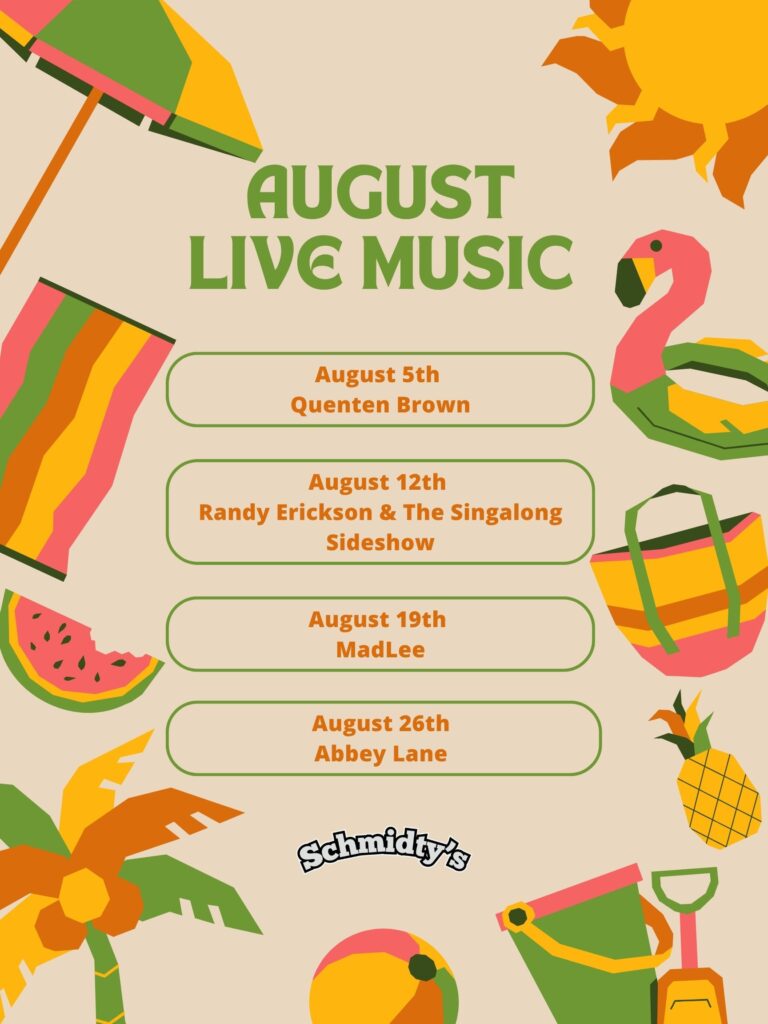 AUGUST LIVE MUSIC

August 5th
Quenten Brown

August 12th
Randy Erickson & The Singalong Sideshow

August 19th
MadLee

August 26th
Abbey Lane

Schmidty's